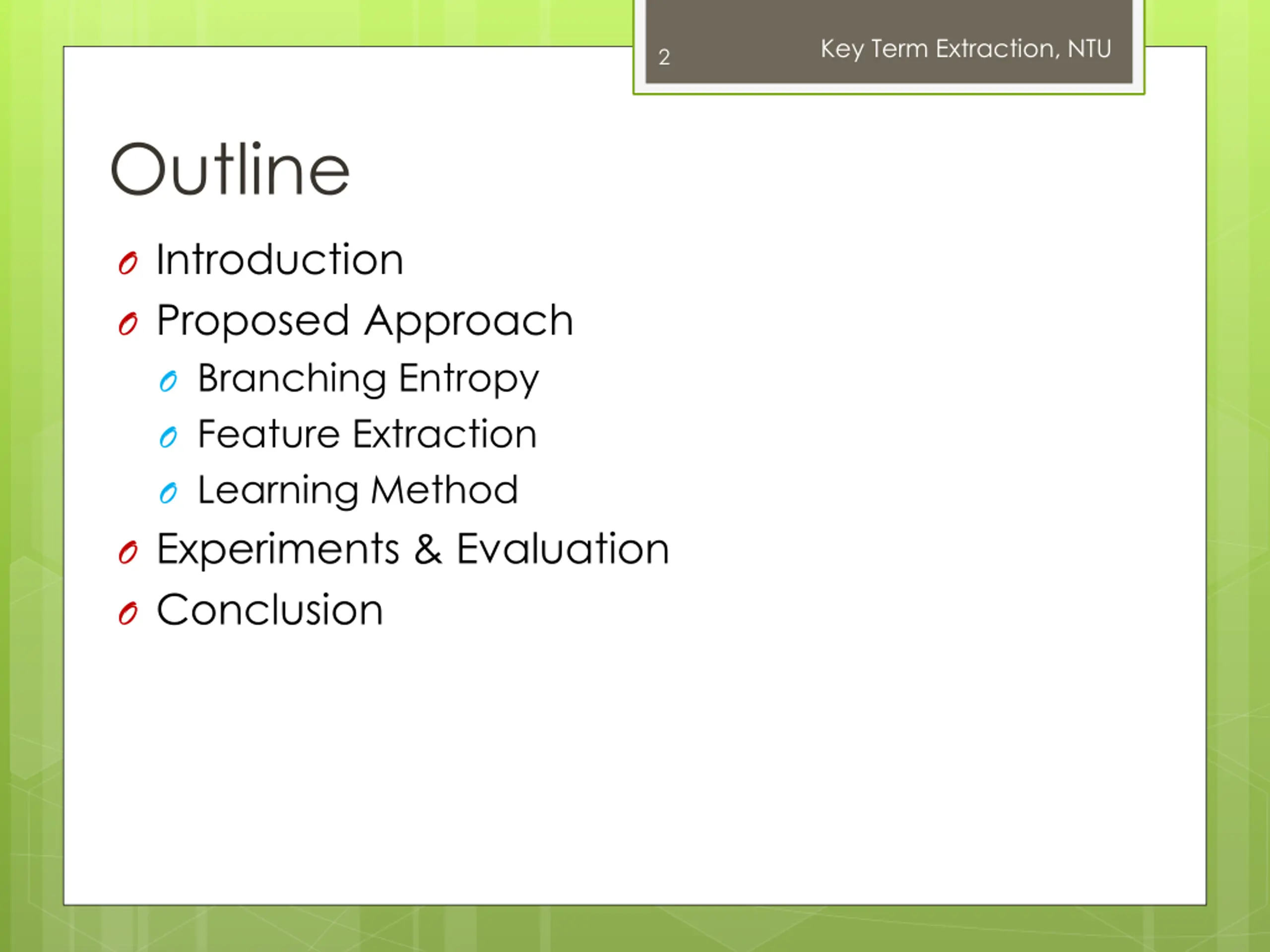 2

Key Term Extraction, NTU

Outline

Introduction
Proposed Approach
Branching Entropy
Feature Extraction
Learning Method
Experiments & Evaluation
Conclusion